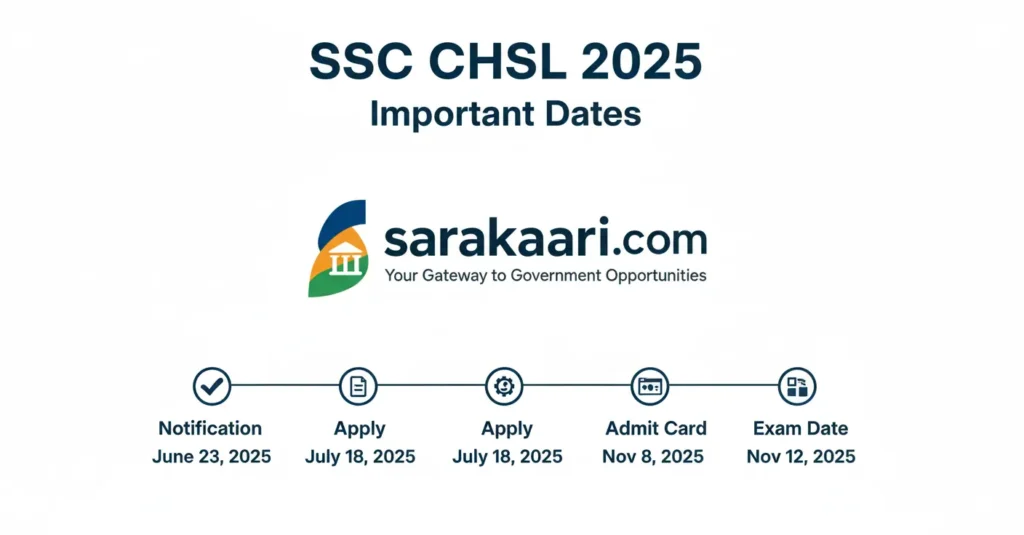 SSC CHSL 2025
Important Dates

sarakaari.com
Your Gateway to Government Opportunities

Notification
June 23, 2025

Apply
July 18, 2025

Apply
July 18, 2025

Admit Card
Nov 8, 2025

Exam Date
Nov 12, 2025